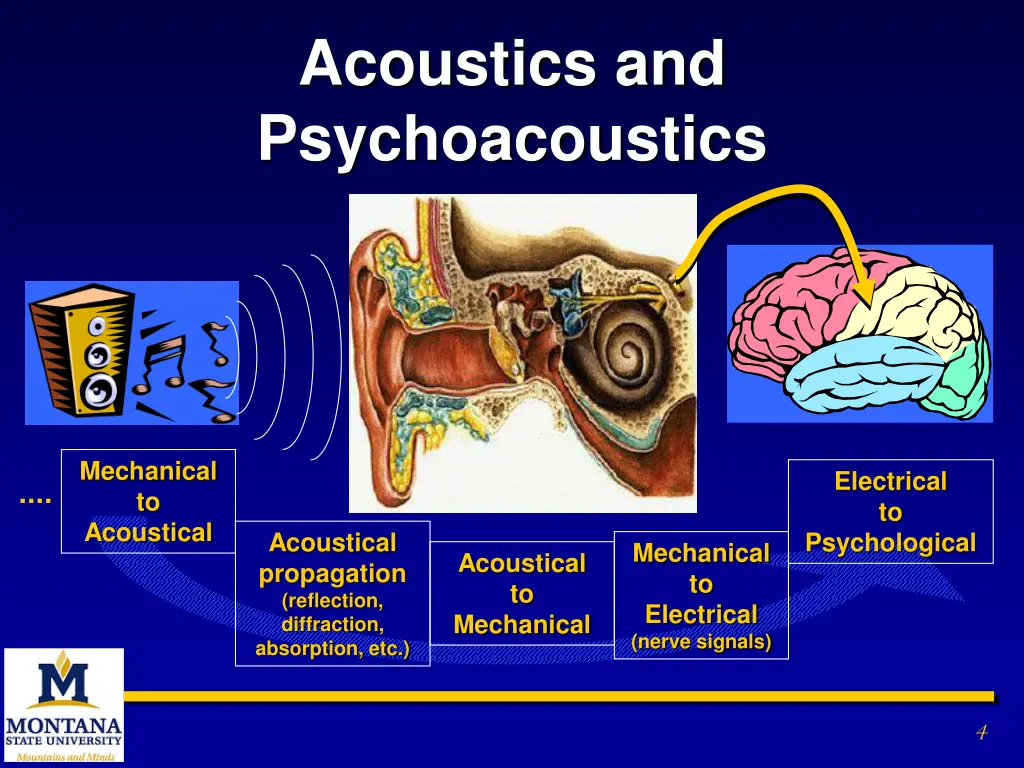 Acoustics and Psychoacoustics

....

Mechanical to Acoustical

Acoustical propagation (reflection, diffraction, absorption, etc.)

Acoustical to Mechanical

Mechanical to Electrical (nerve signals)

Electrical to Psychological

M
MONTANA
STATE UNIVERSITY
Mountains and Minds

4